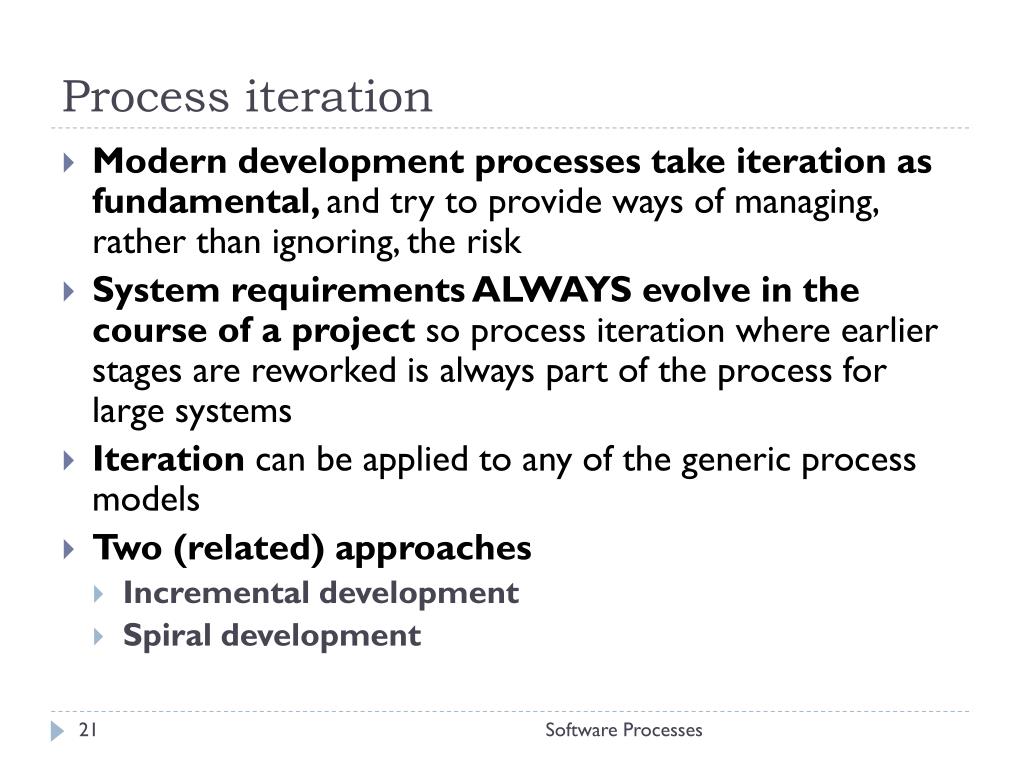 Process iteration

Modern development processes take iteration as fundamental, and try to provide ways of managing, rather than ignoring, the risk

System requirements ALWAYS evolve in the course of a project so process iteration where earlier stages are reworked is always part of the process for large systems

Iteration can be applied to any of the generic process models

Two (related) approaches

Incremental development

Spiral development

21

Software Processes